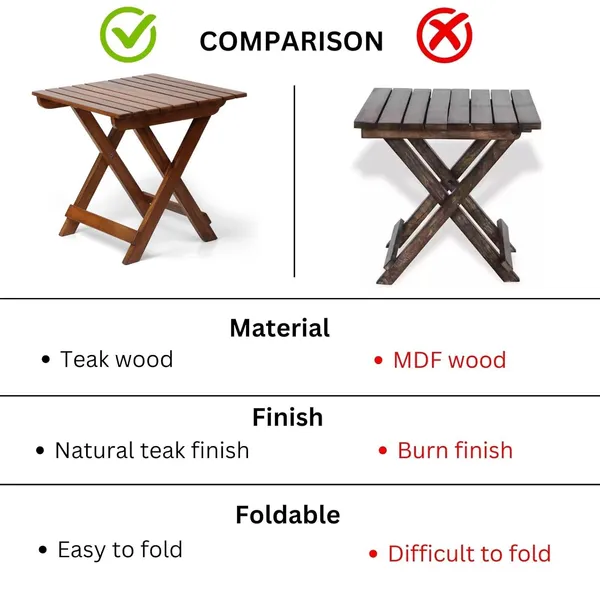 COMPARISON

Material
• Teak wood
• MDF wood

Finish
• Natural teak finish
• Burn finish

Foldable
• Easy to fold
• Difficult to fold